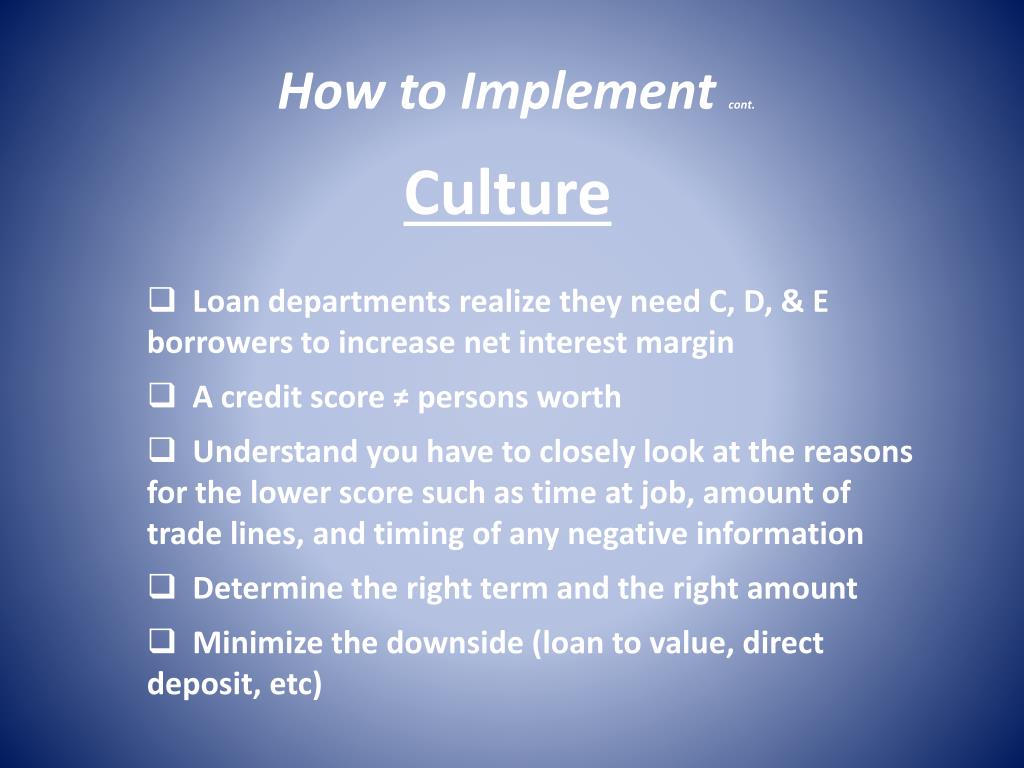 How to Implement cont.

Culture

❑ Loan departments realize they need C, D, & E borrowers to increase net interest margin

❑ A credit score ≠ persons worth

❑ Understand you have to closely look at the reasons for the lower score such as time at job, amount of trade lines, and timing of any negative information

❑ Determine the right term and the right amount

❑ Minimize the downside (loan to value, direct deposit, etc)